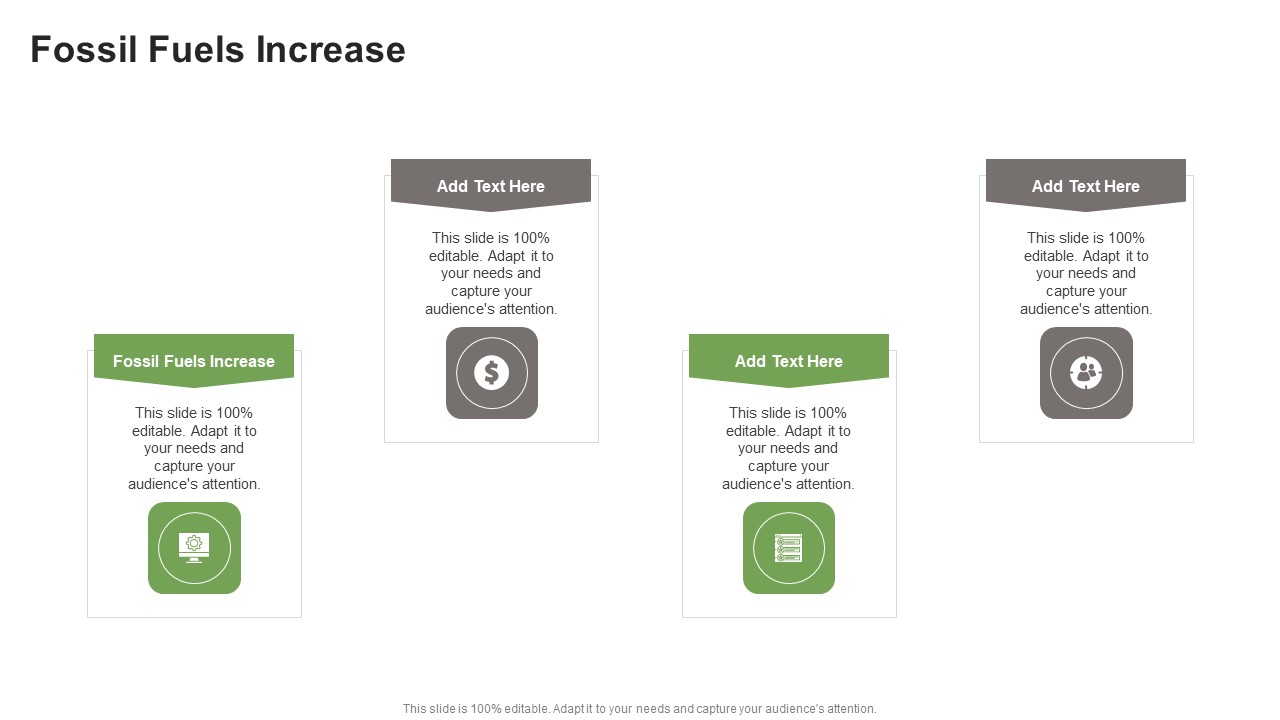 Fossil Fuels Increase

Fossil Fuels Increase

This slide is 100% editable. Adapt it to your needs and capture your audience's attention.

Add Text Here

This slide is 100% editable. Adapt it to your needs and capture your audience's attention.

Add Text Here

This slide is 100% editable. Adapt it to your needs and capture your audience's attention.

Add Text Here

This slide is 100% editable. Adapt it to your needs and capture your audience's attention.

This slide is 100% editable. Adapt it to your needs and capture your audience's attention.